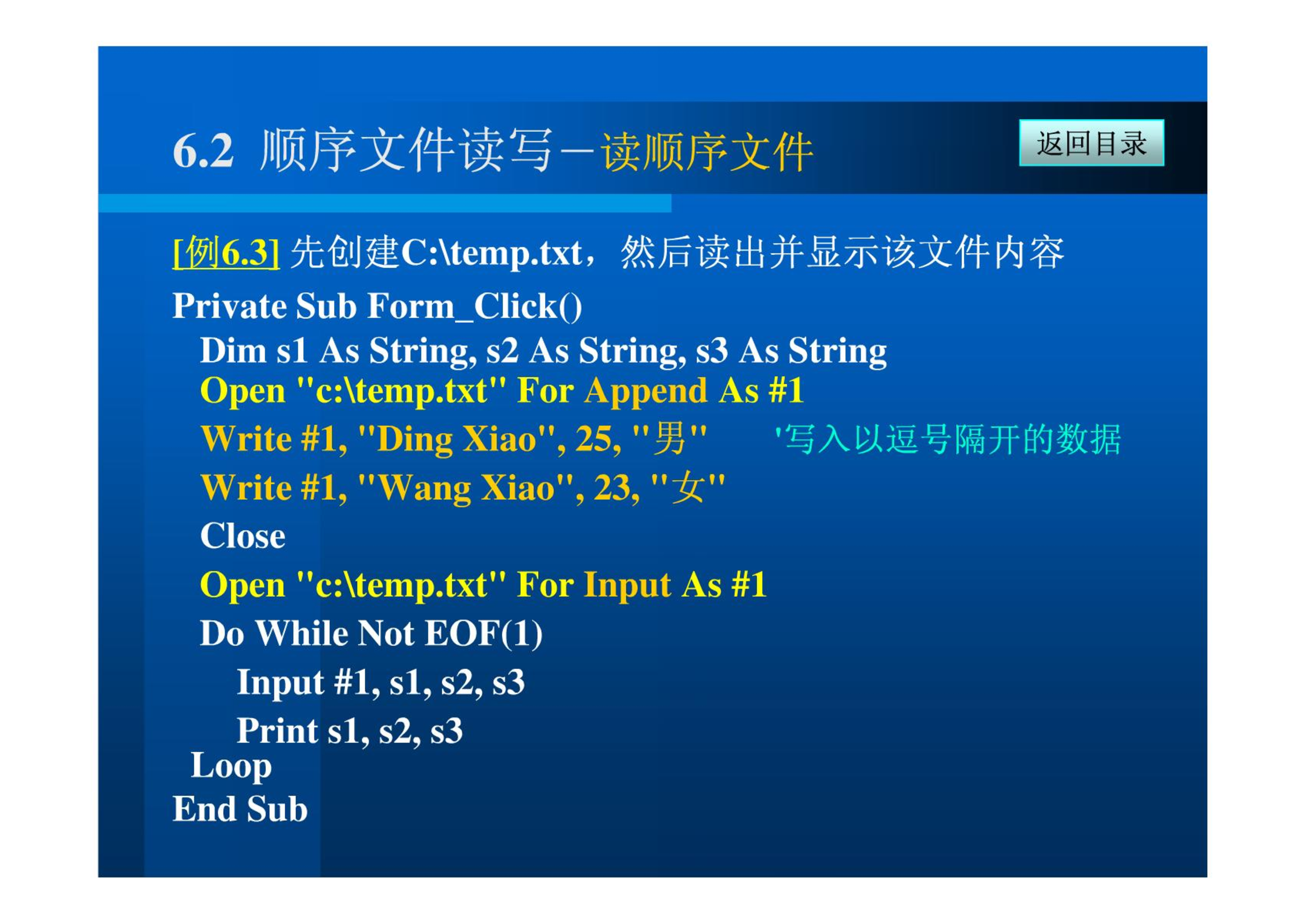 6.2 顺序文件读写－读顺序文件

返回目录

[例6.3] 先创建C:\temp.txt，然后读出并显示该文件内容

Private Sub Form_Click()
Dim s1 As String, s2 As String, s3 As String
Open "c:\temp.txt" For Append As #1
Write #1, "Ding Xiao", 25, "男" '写入以逗号隔开的数据
Write #1, "Wang Xiao", 23, "女"
Close
Open "c:\temp.txt" For Input As #1
Do While Not EOF(1)
Input #1, s1, s2, s3
Print s1, s2, s3
Loop
End Sub